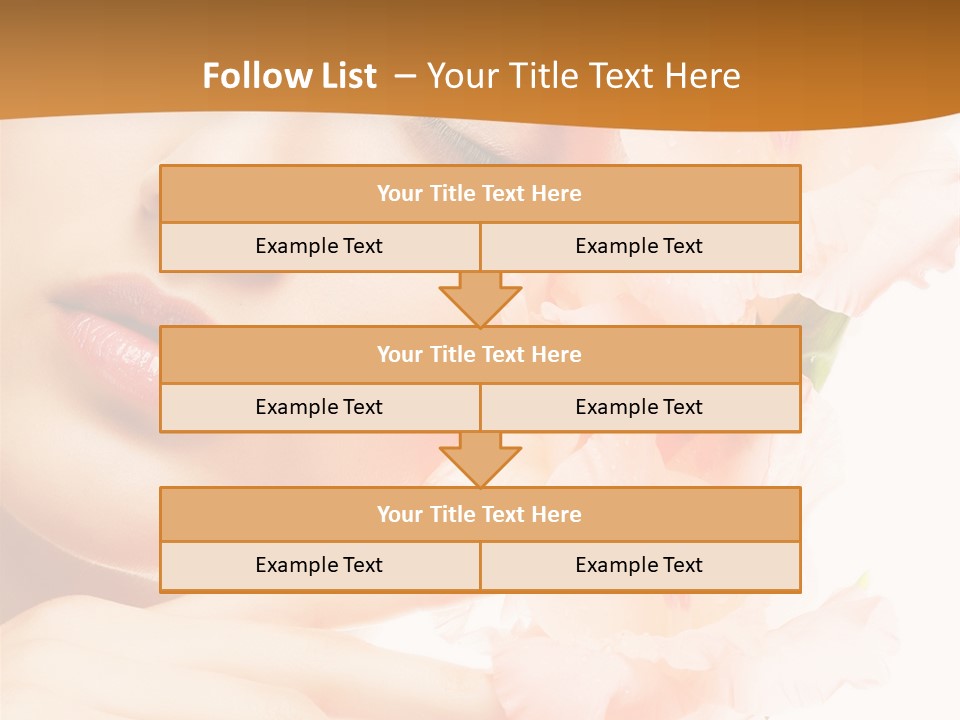 Follow List – Your Title Text Here

Your Title Text Here

Example Text

Example Text

Your Title Text Here

Example Text

Example Text

Your Title Text Here

Example Text

Example Text